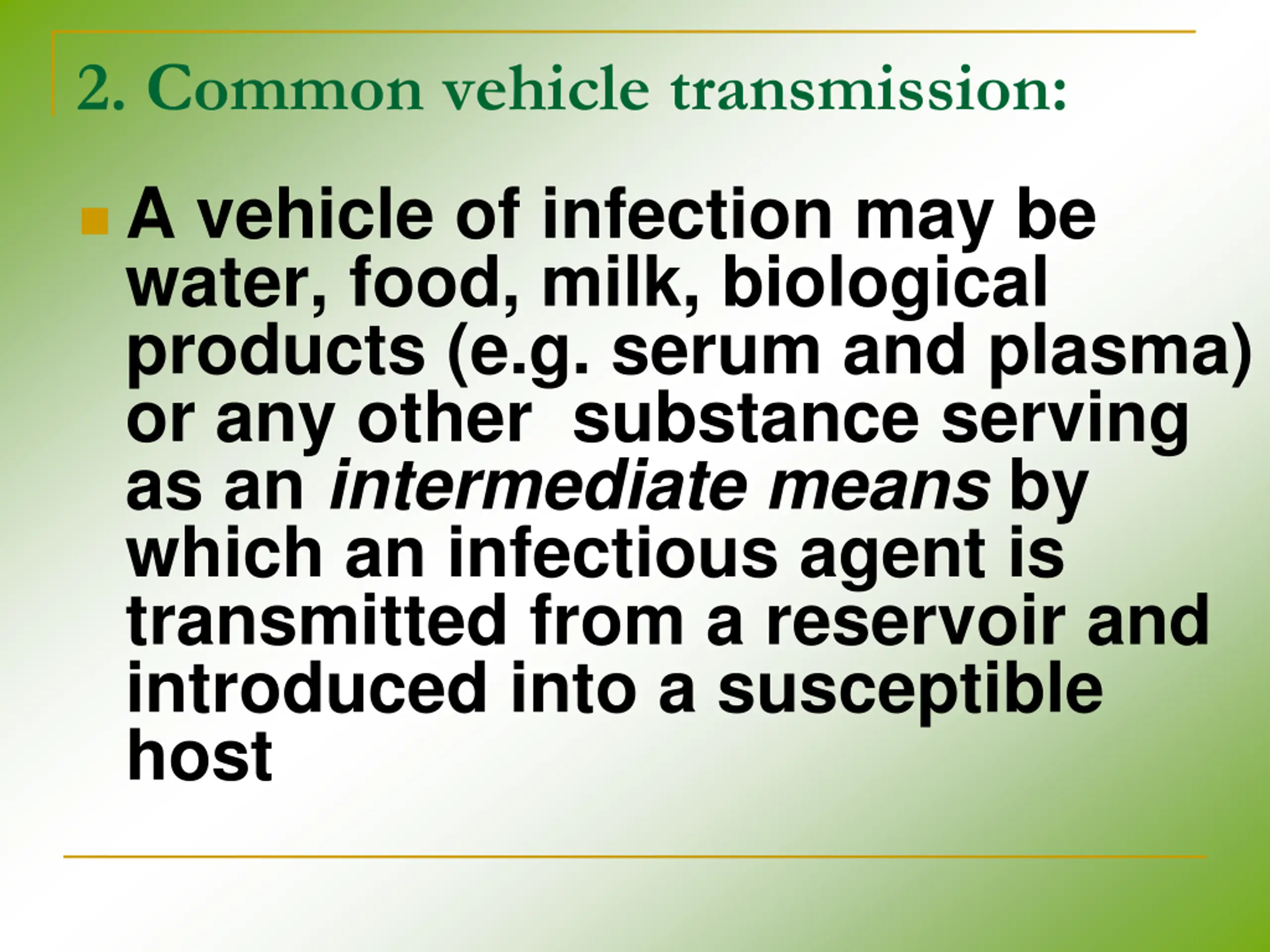 2. Common vehicle transmission:

A vehicle of infection may be water, food, milk, biological products (e.g. serum and plasma) or any other substance serving as an intermediate means by which an infectious agent is transmitted from a reservoir and introduced into a susceptible host